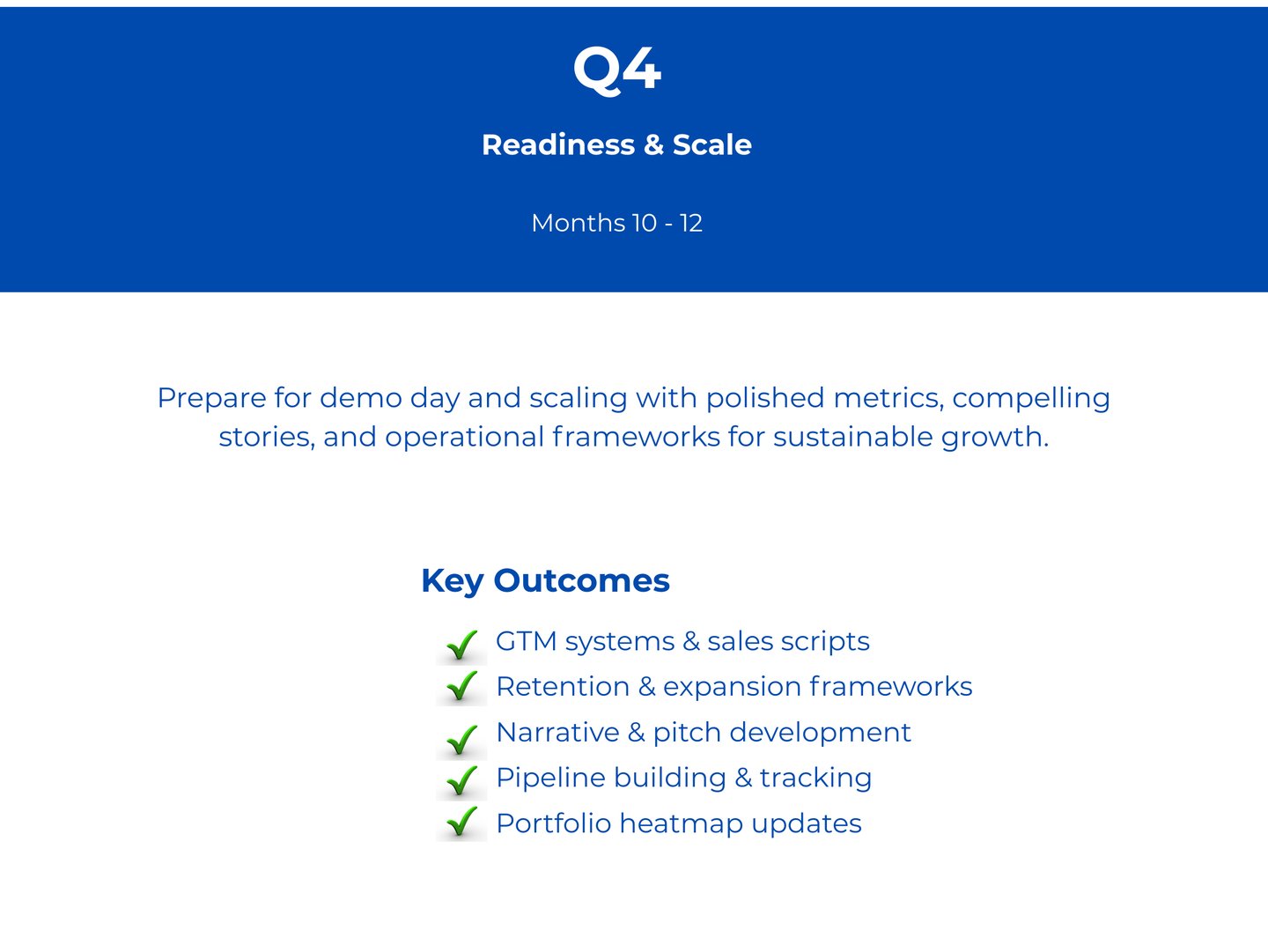 Q4

Readiness & Scale

Months 10 - 12

Prepare for demo day and scaling with polished metrics, compelling stories, and operational frameworks for sustainable growth.

Key Outcomes

GTM systems & sales scripts
Retention & expansion frameworks
Narrative & pitch development
Pipeline building & tracking
Portfolio heatmap updates